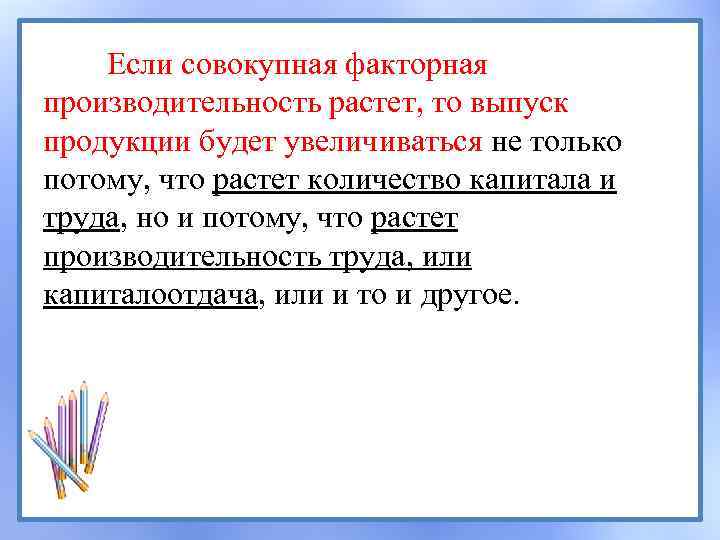 Если совокупная факторная производительность растет, то выпуск продукции будет увеличиваться не только потому, что растет количество капитала и труда, но и потому, что растет производительность труда, или капиталоотдача, или и то и другое.